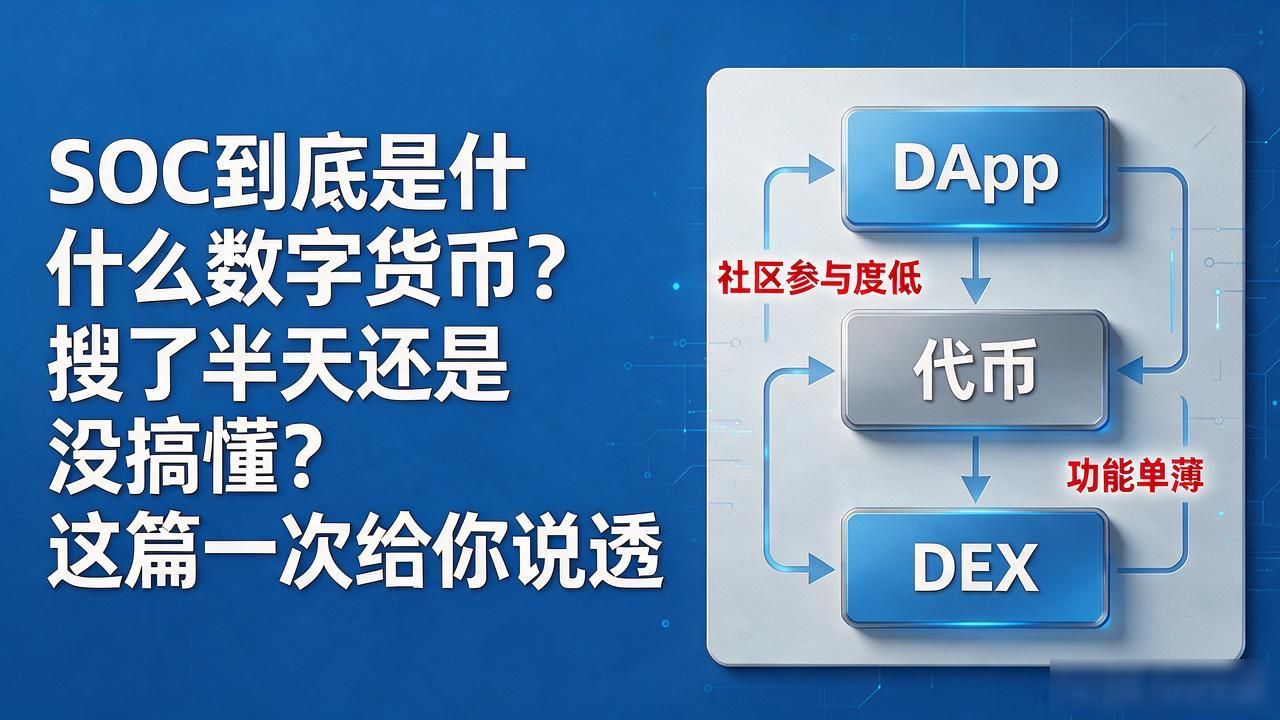 SOC到底是什
什么数字货币?
搜了半天还是
没搞懂?
这篇一次给你说透

DApp
社区参与度低
代币
功能单薄
DEX